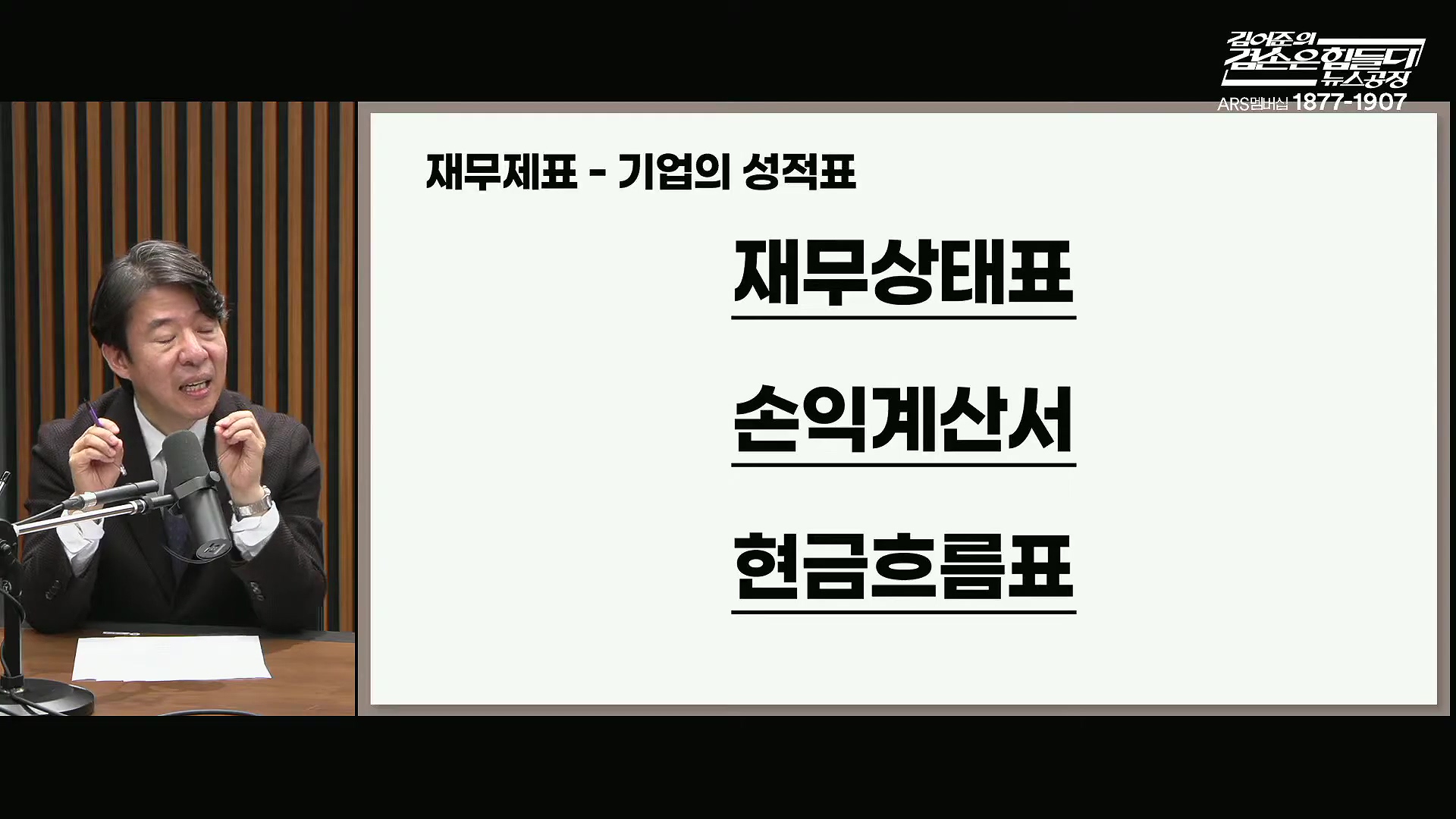 김어준의 겸손은힘들다 뉴스공장
ARS멤버십 1877-1907

재무제표 - 기업의 성적표

재무상태표

손익계산서

현금흐름표